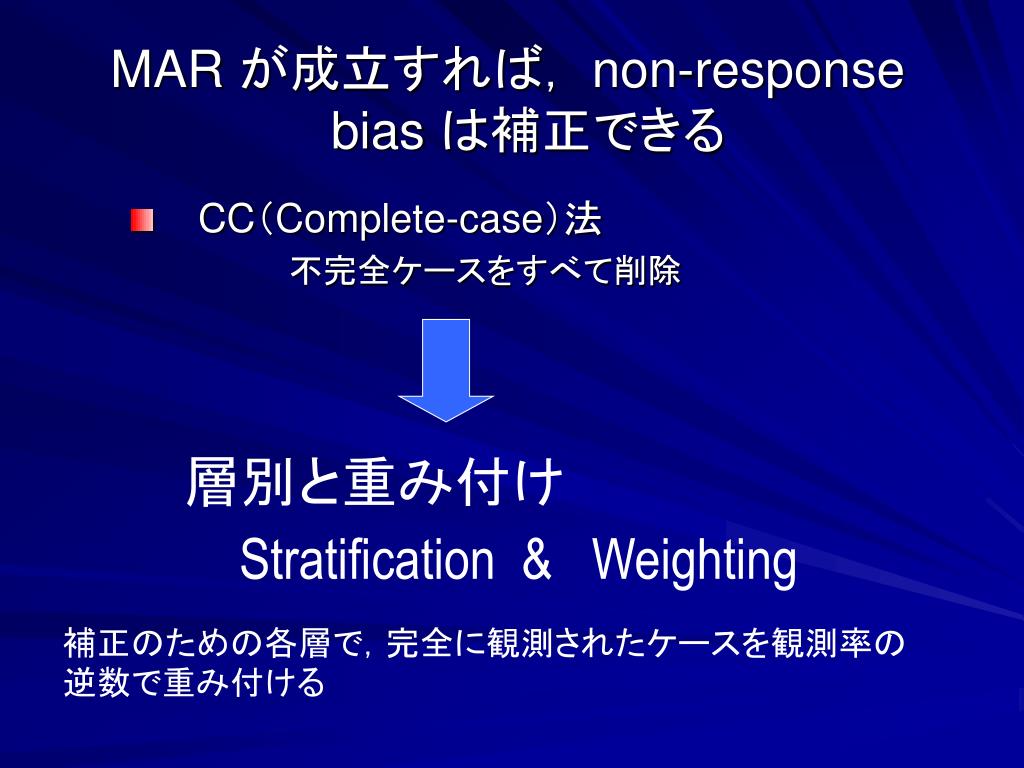 MAR が成立すれば，non-response bias は補正できる

CC（Complete-case）法
不完全ケースをすべて削除

層別と重み付け
Stratification & Weighting

補正のための各層で，完全に観測されたケースを観測率の逆数で重み付ける